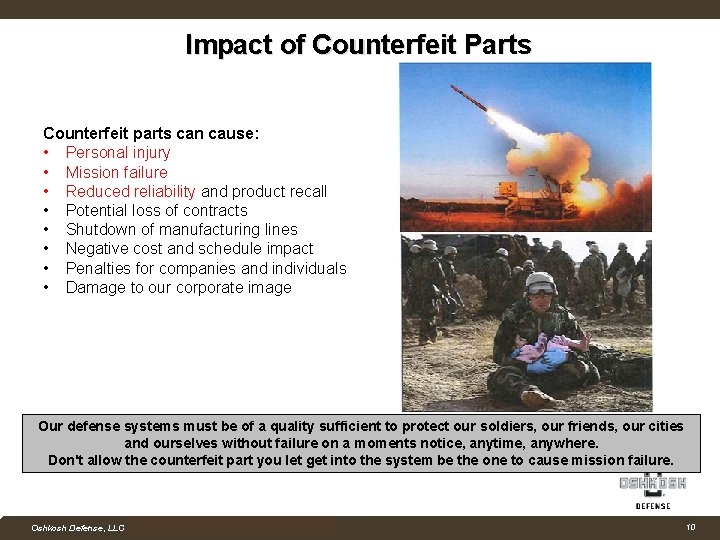 Impact of Counterfeit Parts

Counterfeit parts can cause:
• Personal injury
• Mission failure
• Reduced reliability and product recall
• Potential loss of contracts
• Shutdown of manufacturing lines
• Negative cost and schedule impact
• Penalties for companies and individuals
• Damage to our corporate image

Our defense systems must be of a quality sufficient to protect our soldiers, our friends, our cities and ourselves without failure on a moments notice, anytime, anywhere.
Don't allow the counterfeit part you let get into the system be the one to cause mission failure.

OSHKOSH DEFENSE

Oshkosh Defense, LLC

10